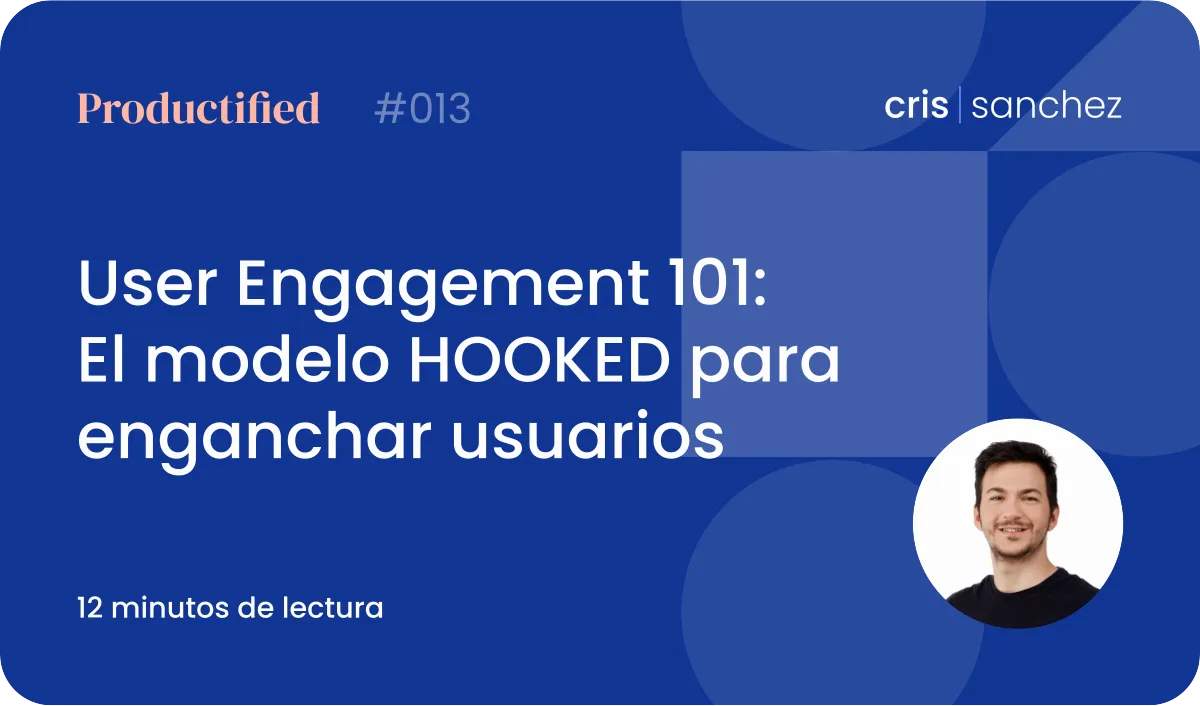 Productified #013

cris | sanchez

User Engagement 101:
El modelo HOOKED para enganchar usuarios

12 minutos de lectura